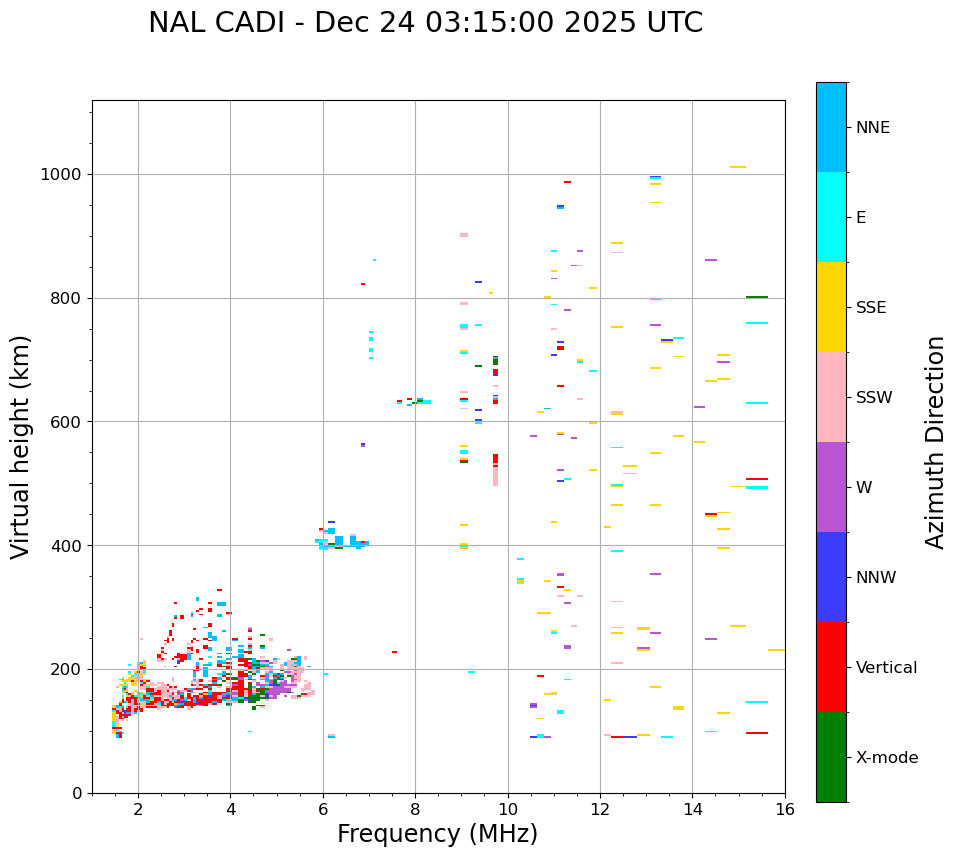 NAL CADI - Dec 24 03:15:00 2025 UTC

Virtual height (km)

1000
800
600
400
200
0

2
4
6
8
10
12
14
16

Frequency (MHz)

NNE
E
SSE
SSW
W
NNW
Vertical
X-mode

Azimuth Direction